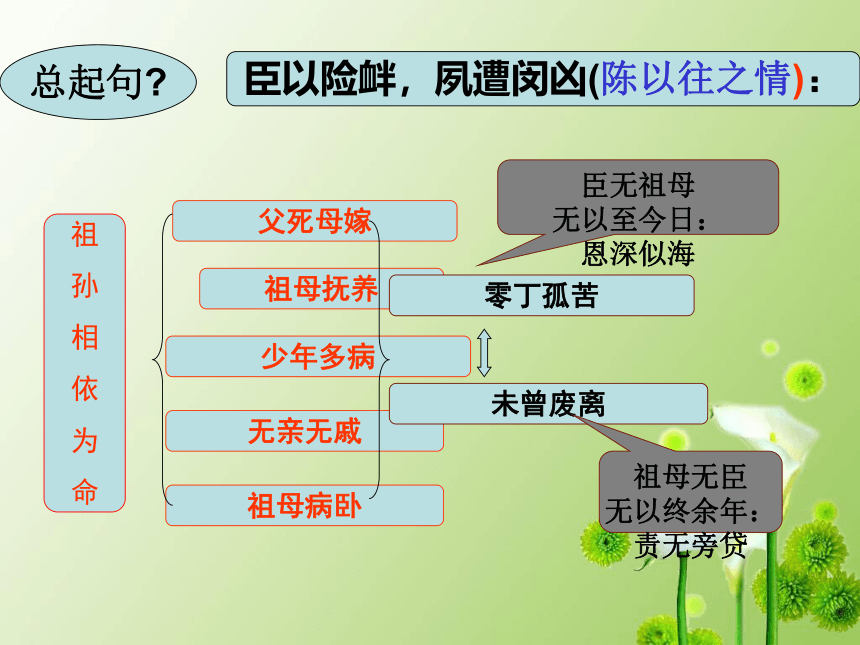 总起句?

臣以险衅，夙遭闵凶(陈以往之情)：

祖孙相依为命

父死母嫁

祖母抚养

少年多病

无亲无戚

祖母病卧

臣无祖母
无以至今日：
恩深似海

零丁孤苦

未曾废离

祖母无臣
无以终余年：
责无旁贷